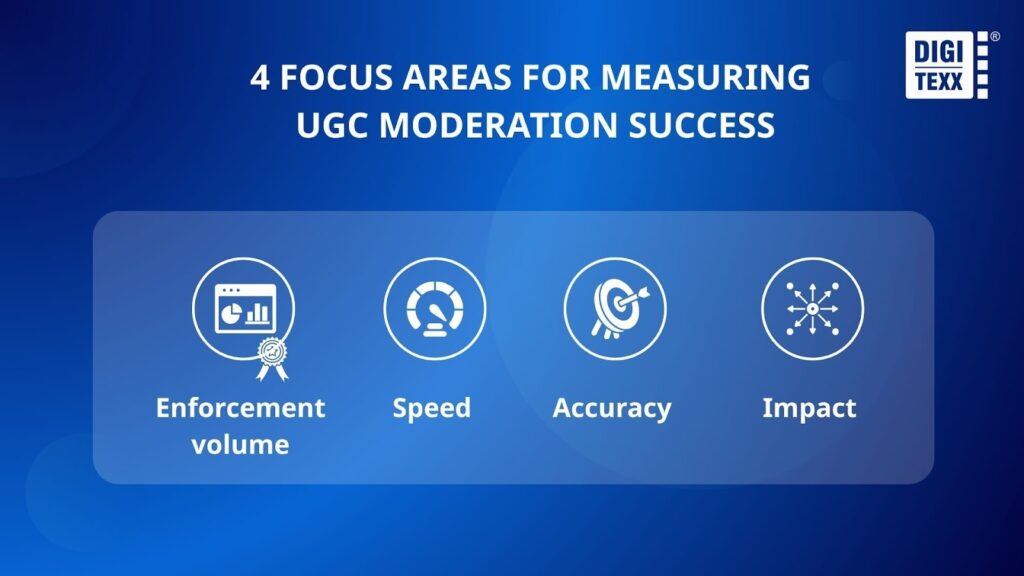 4 FOCUS AREAS FOR MEASURING UGC MODERATION SUCCESS

DIGI TEXX ®

Enforcement volume

Speed

Accuracy

Impact